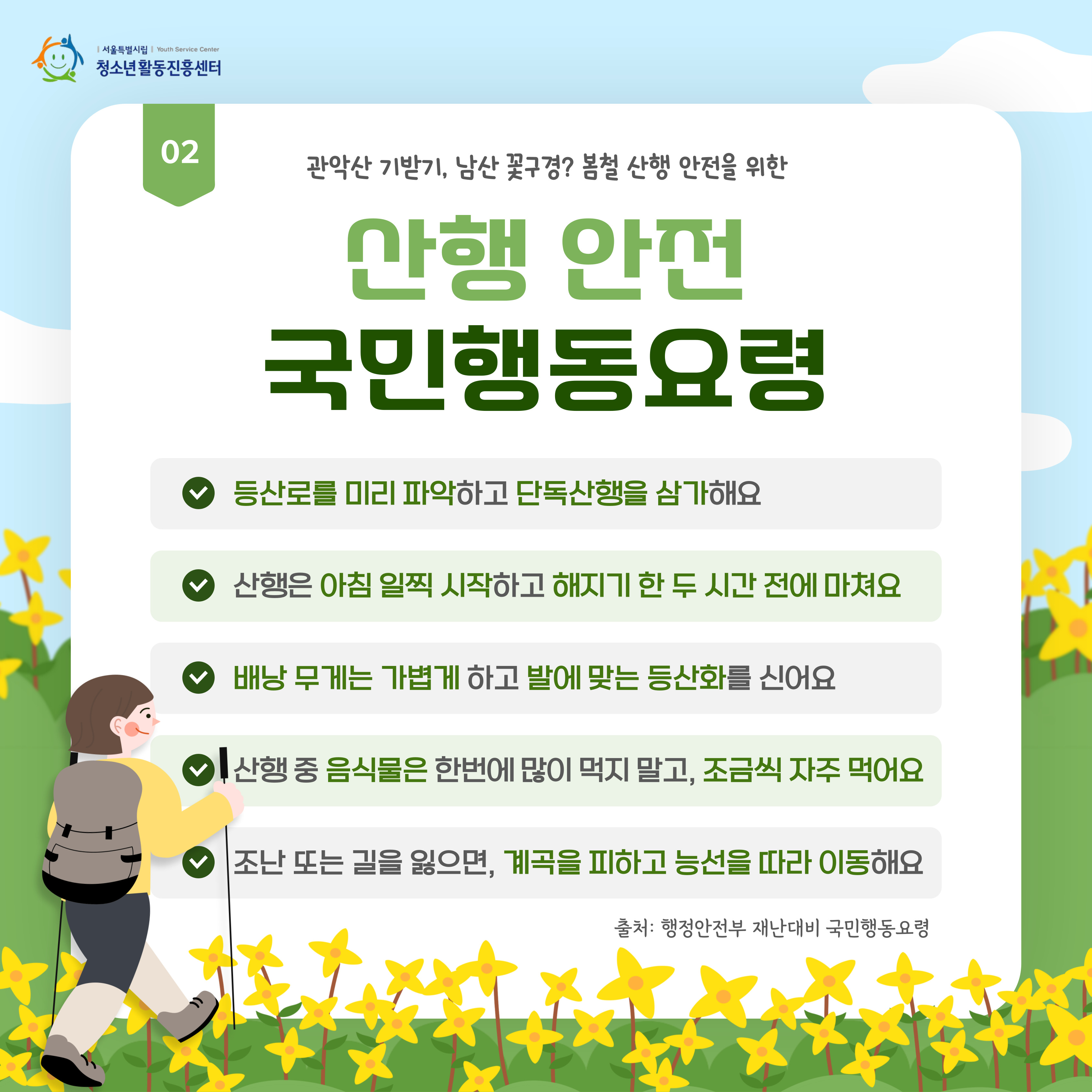 서울특별시립 Youth Service Center
청소년활동진흥센터

02

관악산 기받기, 남산 꽃구경? 봄철 산행 안전을 위한

산행 안전
국민행동요령

등산로를 미리 파악하고 단독산행을 삼가해요

산행은 아침 일찍 시작하고 해지기 한 두 시간 전에 마쳐요

배낭 무게는 가볍게 하고 발에 맞는 등산화를 신어요

산행 중 음식물은 한번에 많이 먹지 말고, 조금씩 자주 먹어요

조난 또는 길을 잃으면, 계곡을 피하고 능선을 따라 이동해요

출처: 행정안전부 재난대비 국민행동요령